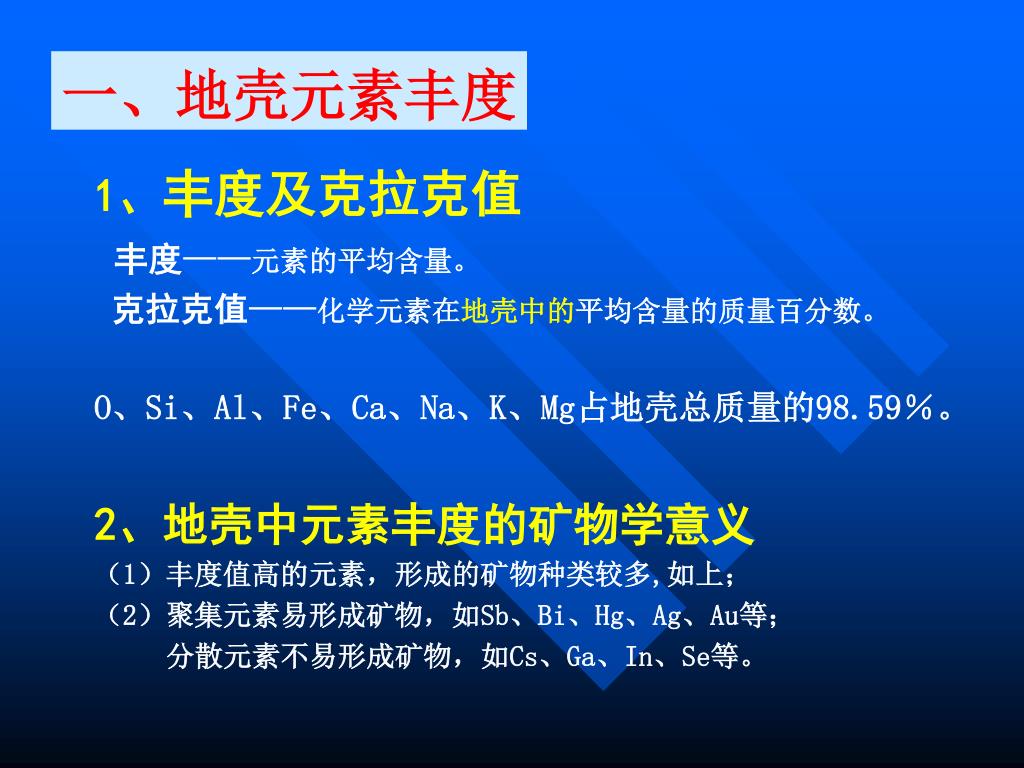 一、地壳元素丰度

1、丰度及克拉克值

丰度——元素的平均含量。

克拉克值——化学元素在地壳中的平均含量的质量百分数。

O、Si、Al、Fe、Ca、Na、K、Mg占地壳总质量的98.59％。

2、地壳中元素丰度的矿物学意义

（1）丰度值高的元素，形成的矿物种类较多,如上；

（2）聚集元素易形成矿物，如Sb、Bi、Hg、Ag、Au等；

分散元素不易形成矿物，如Cs、Ga、In、Se等。